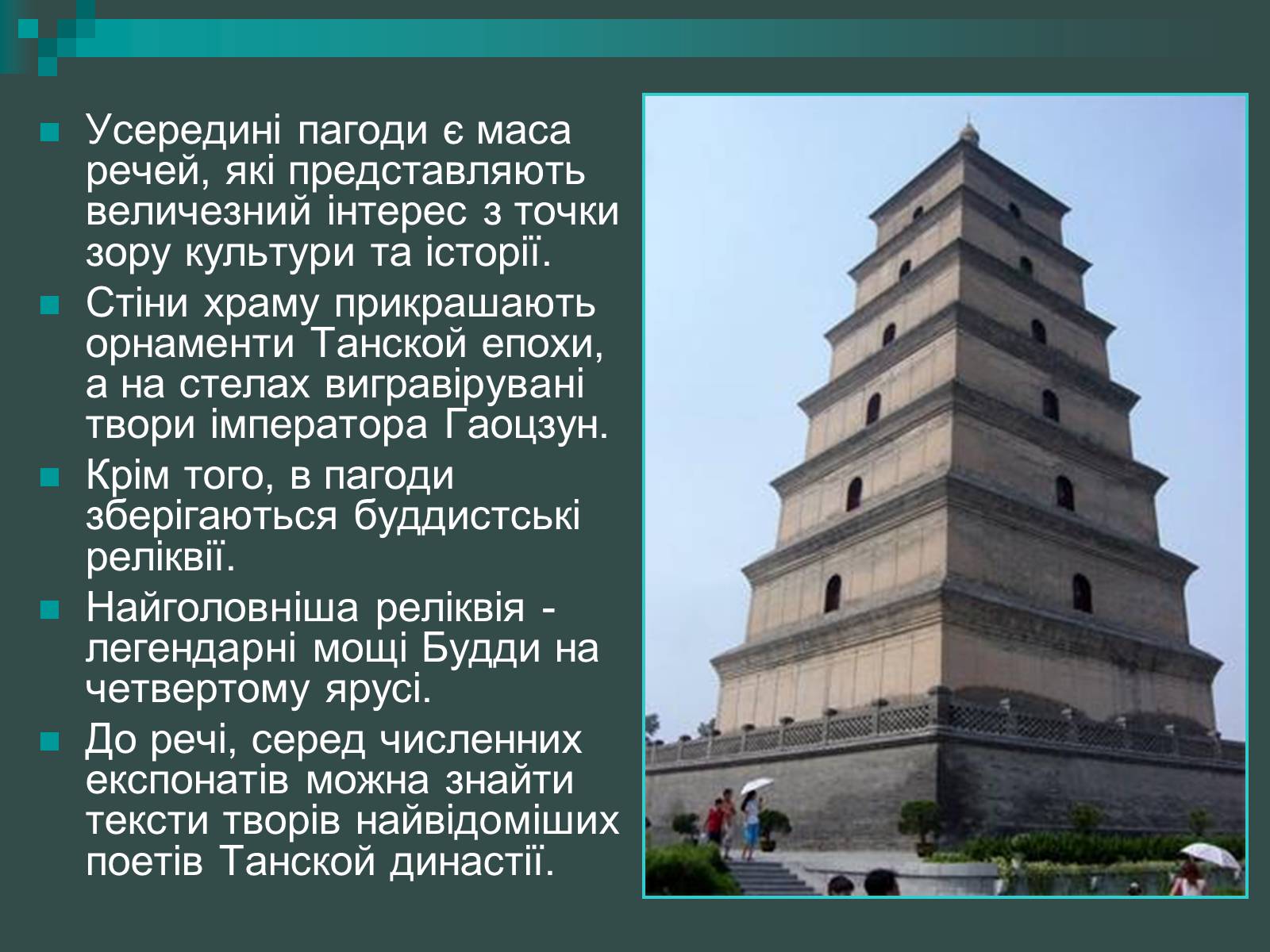 Усередині пагоди є маса речей, які представляють величезний інтерес з точки зору культури та історії.

Стіни храму прикрашають орнаменти Танской епохи, а на стелах вигравірувані твори імператора Гаоцзун.

Крім того, в пагоди зберігаються буддистські реліквії.

Найголовніша реліквія - легендарні мощі Будди на четвертому ярусі.

До речі, серед численних експонатів можна знайти тексти творів найвідоміших поетів Танской династії.